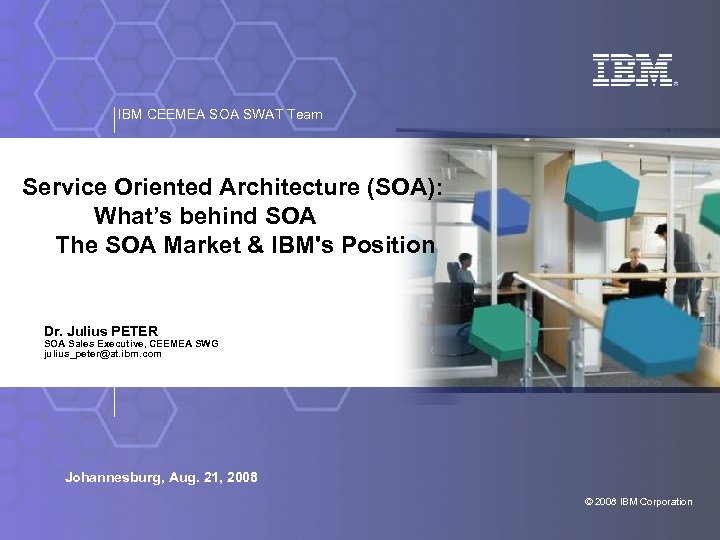 IBM

IBM CEEMEA SOA SWAT Team

Service Oriented Architecture (SOA):
What's behind SOA
The SOA Market & IBM's Position

Dr. Julius PETER
SOA Sales Executive, CEEMEA SWG
julius_peter@at.ibm.com

Johannesburg, Aug. 21, 2008

© 2008 IBM Corporation